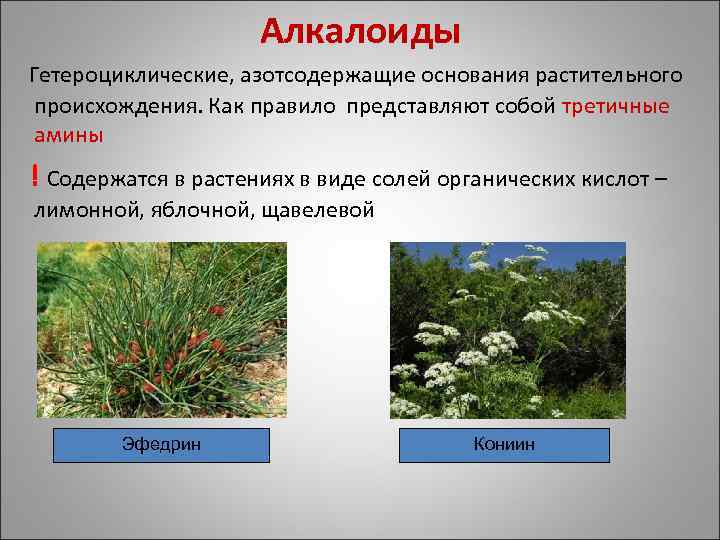 Алкалоиды

Гетероциклические, азотсодержащие основания растительного происхождения. Как правило представляют собой третичные амины

! Содержатся в растениях в виде солей органических кислот – лимонной, яблочной, щавелевой

Эфедрин

Кониин